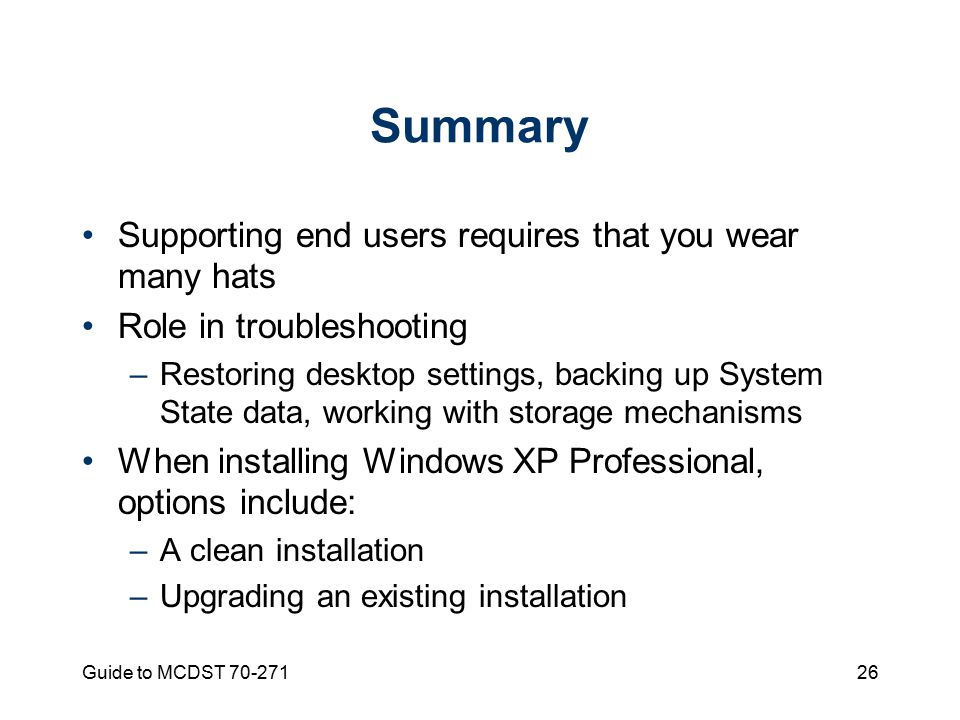 Summary

• Supporting end users requires that you wear many hats
• Role in troubleshooting
– Restoring desktop settings, backing up System State data, working with storage mechanisms
• When installing Windows XP Professional, options include:
– A clean installation
– Upgrading an existing installation

Guide to MCDST 70-271

26